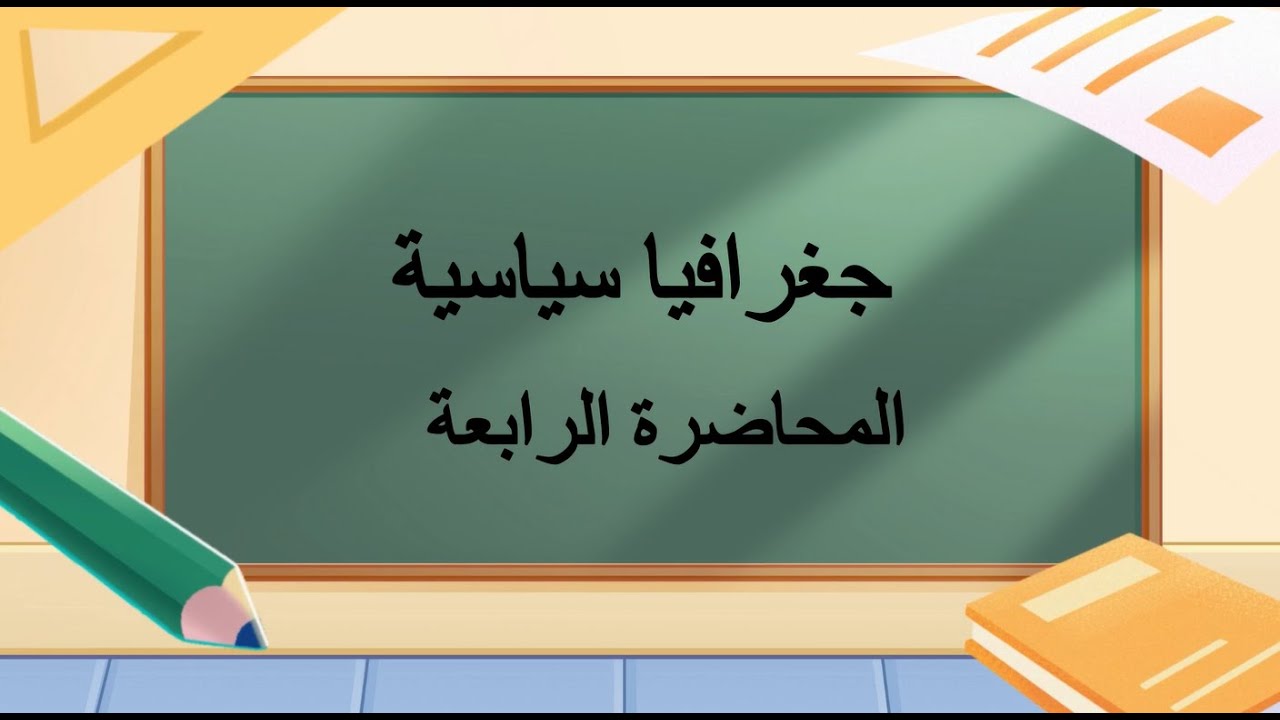 جغرافيا سياسية

المحاضرة الرابعة